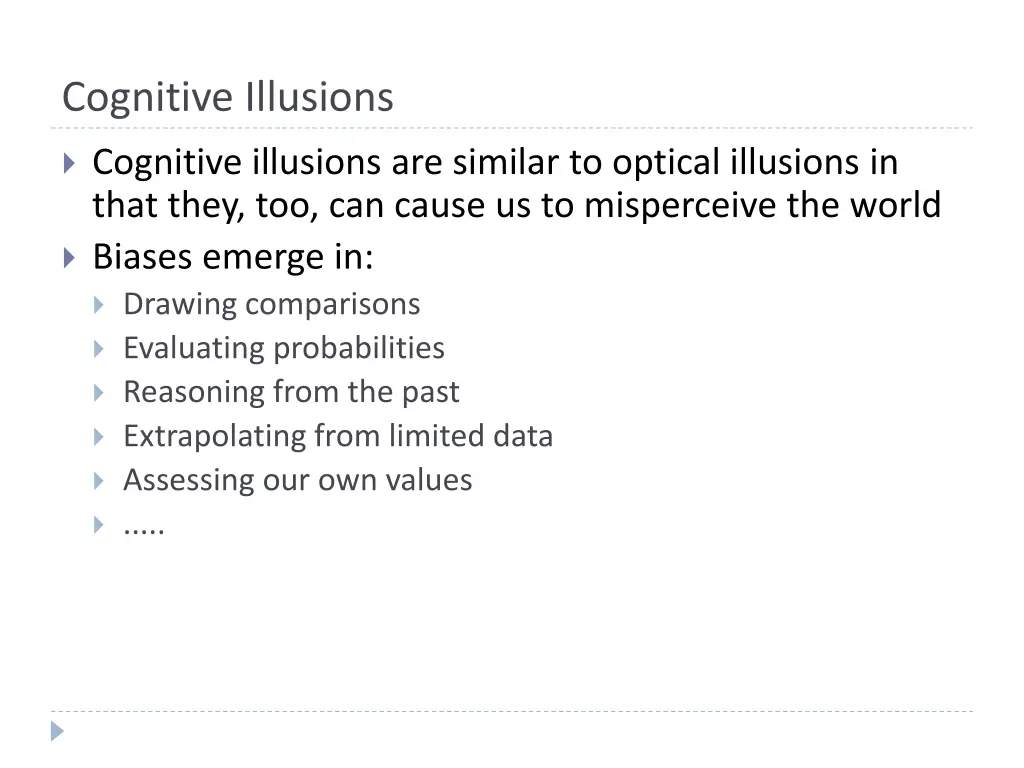 Cognitive Illusions

Cognitive illusions are similar to optical illusions in that they, too, can cause us to misperceive the world

Biases emerge in:

Drawing comparisons

Evaluating probabilities

Reasoning from the past

Extrapolating from limited data

Assessing our own values

.....